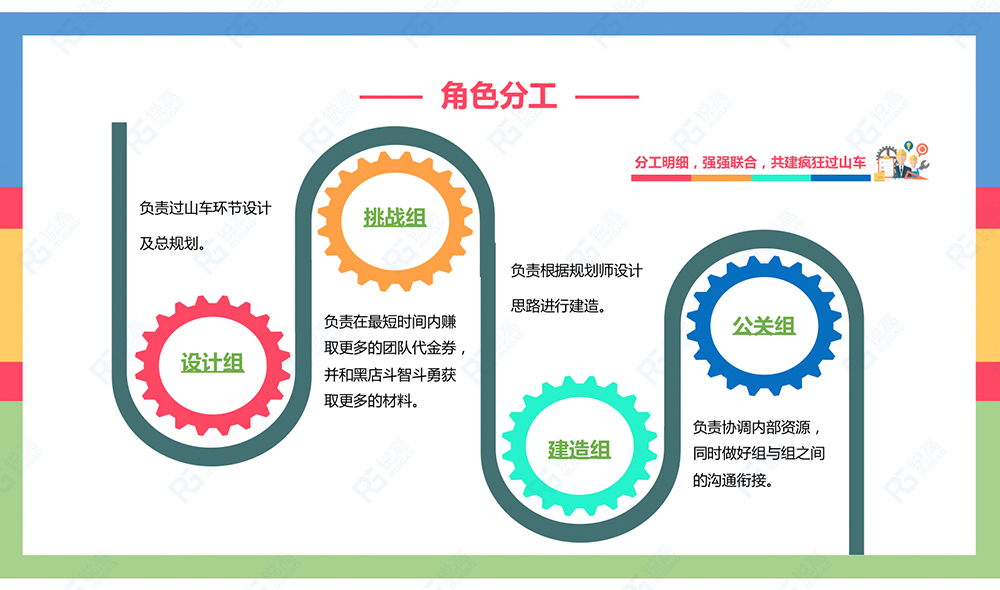 角色分工

分工明细，强强联合，共建疯狂过山车

负责过山车环节设计及总规划。

设计组

挑战组

负责在最短时间内赚取更多的团队代金券，并和黑店斗智斗勇获取更多的材料。

负责根据规划师设计思路进行建造。

建造组

公关组

负责协调内部资源，同时做好组与组之间的沟通衔接。